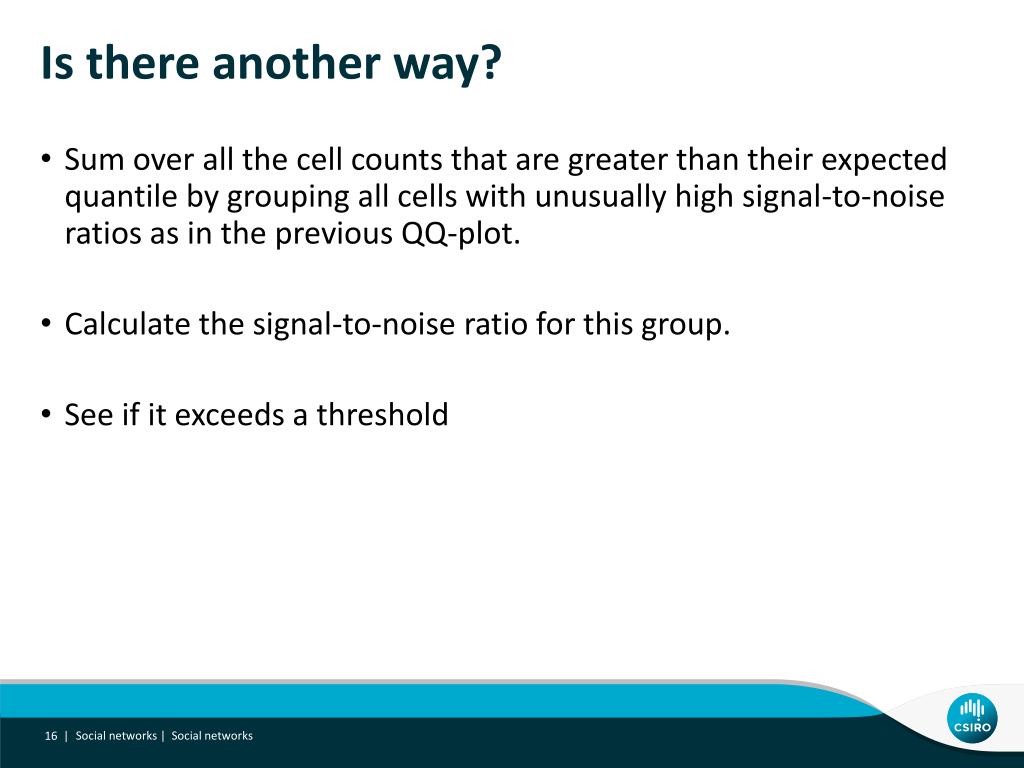 Is there another way?

• Sum over all the cell counts that are greater than their expected quantile by grouping all cells with unusually high signal-to-noise ratios as in the previous QQ-plot.

• Calculate the signal-to-noise ratio for this group.

• See if it exceeds a threshold

16 | Social networks | Social networks

CSIRO